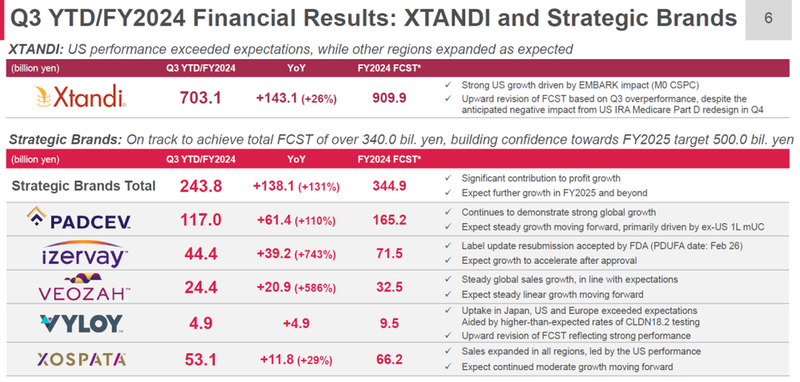 Q3 YTD/FY2024 Financial Results: XTANDI and Strategic Brands

6

XTANDI: US performance exceeded expectations, while other regions expanded as expected

| (billion yen) | Q3 YTD/FY2024 | YoY | FY2024 FCST* | |
|---|---|---|---|---|
| Xtandi | 703.1 | +143.1 (+26%) | 909.9 | ✓ Strong US growth driven by EMBARK impact (M0 CSPC) ✓ Upward revision of FCST based on Q3 overperformance, despite the anticipated negative impact from US IRA Medicare Part D redesign in Q4 |

Strategic Brands: On track to achieve total FCST of over 340.0 bil. yen, building confidence towards FY2025 target 500.0 bil. yen

| (billion yen) | Q3 YTD/FY2024 | YoY | FY2024 FCST* | |
|---|---|---|---|---|
| Strategic Brands Total | 243.8 | +138.1 (+131%) | 344.9 | ✓ Significant contribution to profit growth ✓ Expect further growth in FY2025 and beyond |
| PADCEV | 117.0 | +61.4 (+110%) | 165.2 | ✓ Continues to demonstrate strong global growth ✓ Expect steady growth moving forward, primarily driven by ex-US 1L mUC |
| izervay | 44.4 | +39.2 (+743%) | 71.5 | ✓ Label update resubmission accepted by FDA (PDUFA date: Feb 26) ✓ Expect growth to accelerate after approval |
| VEOZAH | 24.4 | +20.9 (+586%) | 32.5 | ✓ Steady global sales growth, in line with expectations ✓ Expect steady linear growth moving forward |
| VYLOY | 4.9 | +4.9 | 9.5 | ✓ Uptake in Japan, US and Europe exceeded expectations Aided by higher-than-expected rates of CLDN18.2 testing ✓ Upward revision of FCST reflecting strong performance |
| XOSPATA | 53.1 | +11.8 (+29%) | 66.2 | ✓ Sales expanded in all regions, led by the US performance ✓ Expect continued moderate growth moving forward |